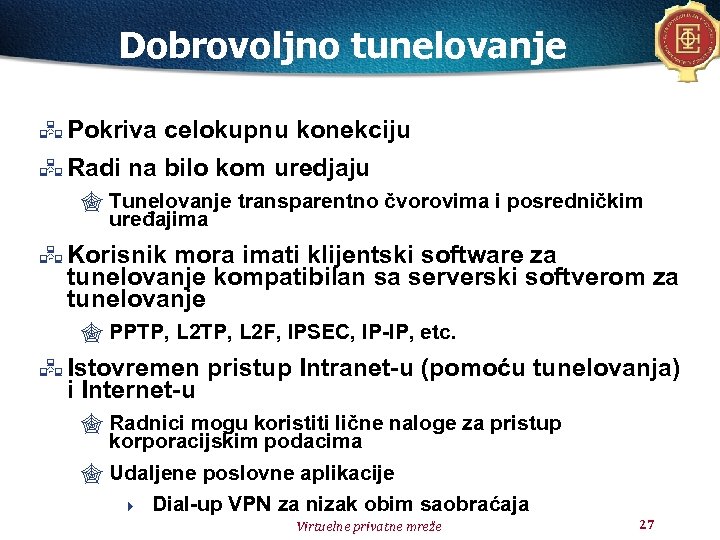 Dobrovoljno tunelovanje

Pokriva celokupnu konekciju

Radi na bilo kom uredjaju

Tunelovanje transparentno čvorovima i posredničkim uređajima

Korisnik mora imati klijentski software za tunelovanje kompatibilan sa serverski softverom za tunelovanje

PPTP, L2TP, L2F, IPSEC, IP-IP, etc.

Istovremen pristup Intranet-u (pomoću tunelovanja) i Internet-u

Radnici mogu koristiti lične naloge za pristup korporacijskim podacima

Udaljene poslovne aplikacije

Dial-up VPN za nizak obim saobraćaja

Virtuelne privatne mreže

27